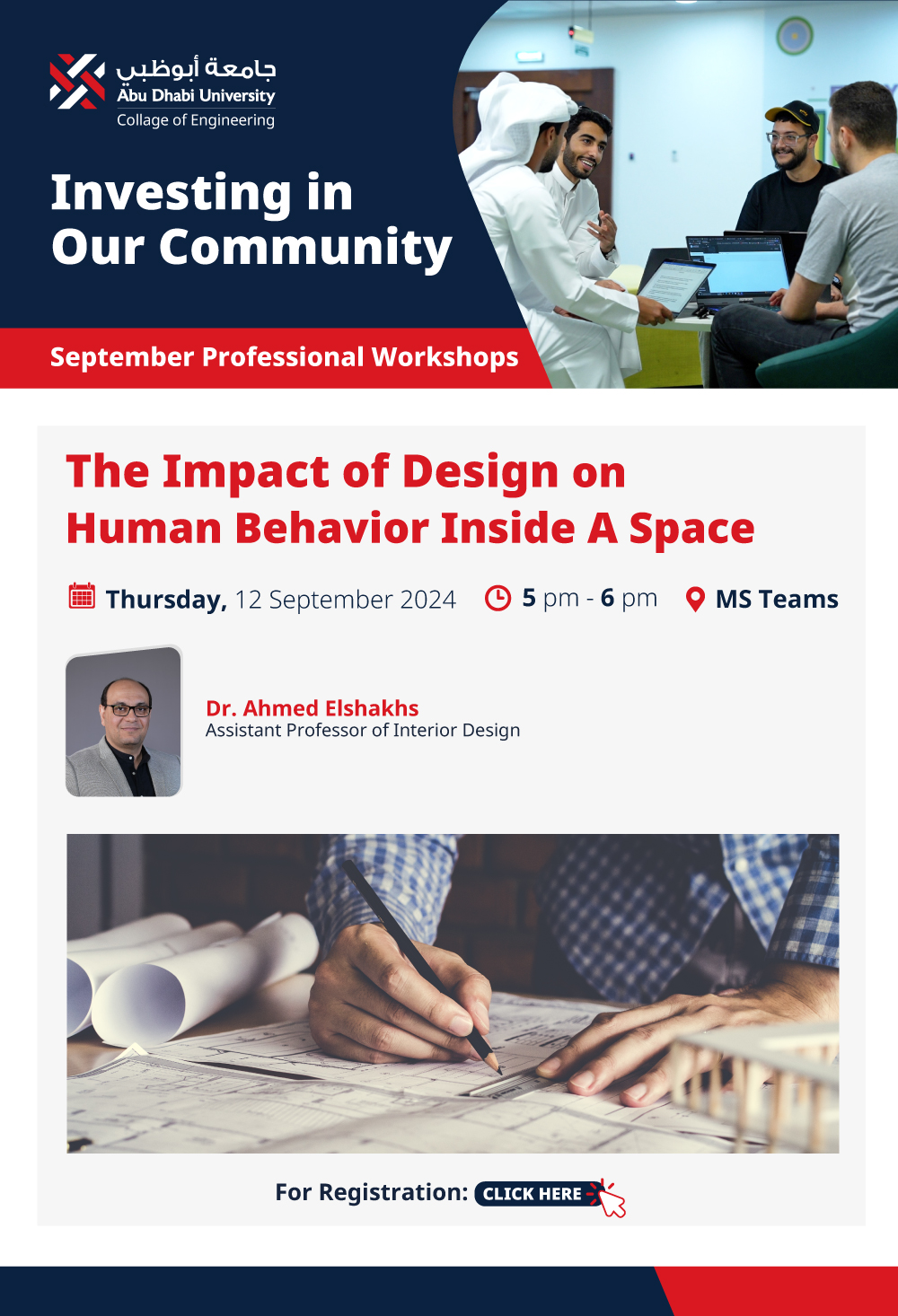 جامعة أبوظبي
Abu Dhabi University
Collage of Engineering

Investing in Our Community

September Professional Workshops

The Impact of Design on Human Behavior Inside A Space

Thursday, 12 September 2024 5 pm - 6 pm MS Teams

Dr. Ahmed Elshakhs
Assistant Professor of Interior Design

For Registration: CLICK HERE